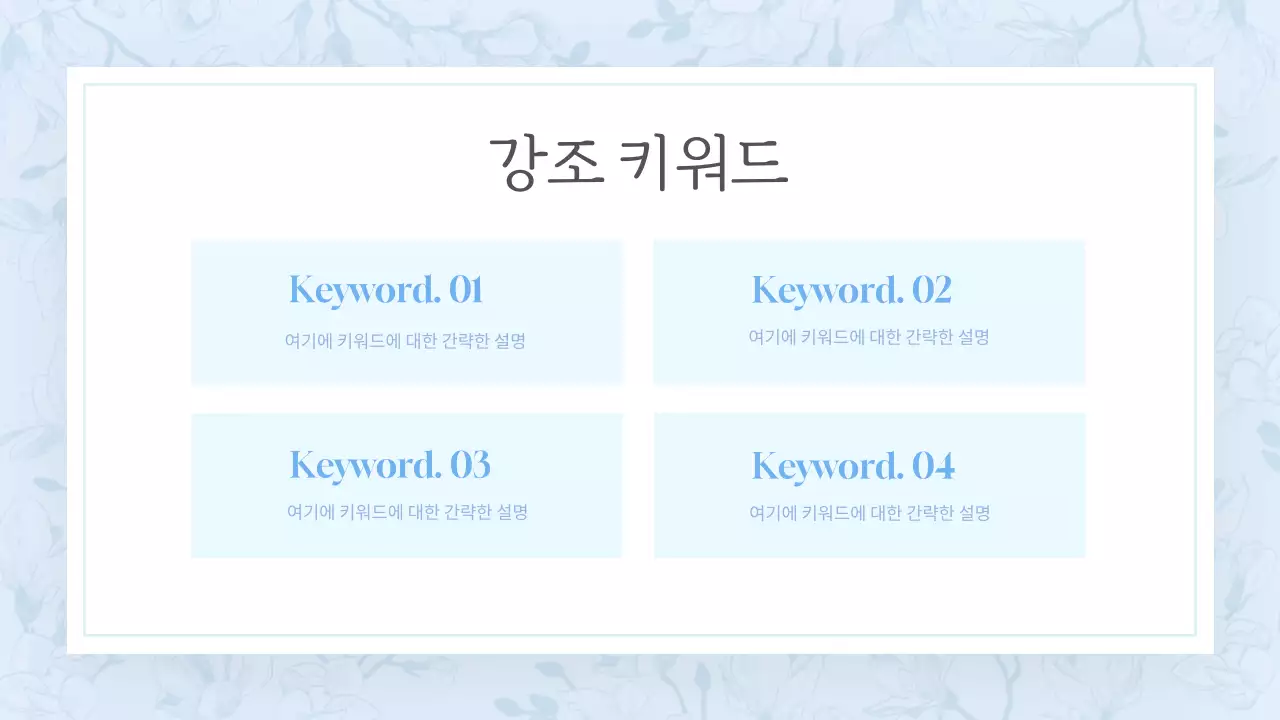 강조 키워드

Keyword. 01
여기에 키워드에 대한 간략한 설명

Keyword. 02
여기에 키워드에 대한 간략한 설명

Keyword. 03
여기에 키워드에 대한 간략한 설명

Keyword. 04
여기에 키워드에 대한 간략한 설명